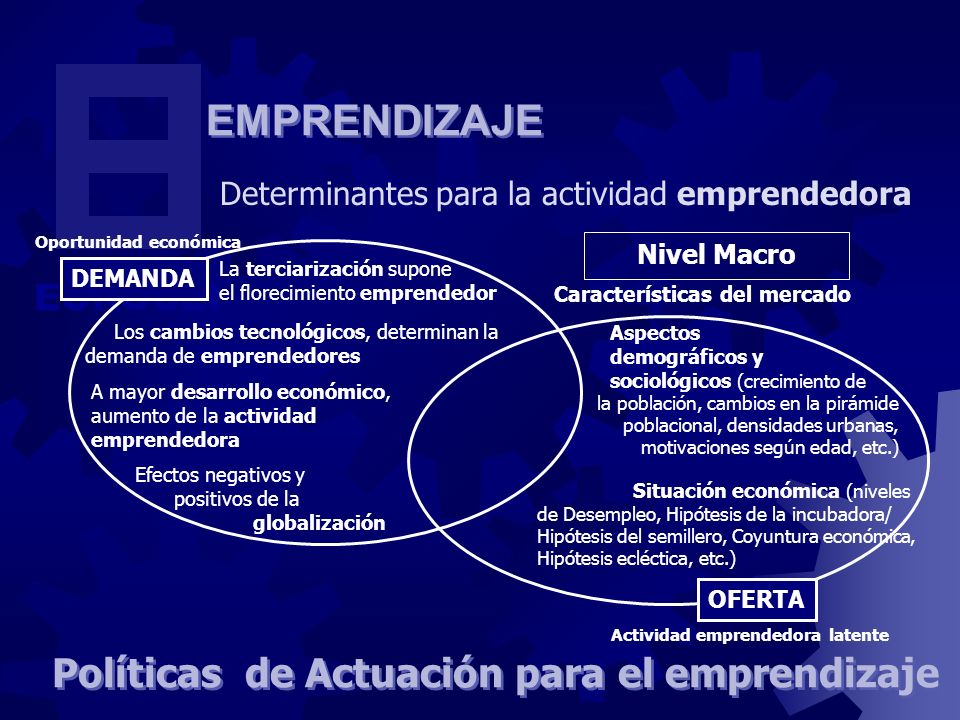 EMPRENDIZAJE

Determinantes para la actividad emprendedora

Oportunidad económica

DEMANDA

La terciarización supone el florecimiento emprendedor

Los cambios tecnológicos, determinan la demanda de emprendedores

A mayor desarrollo económico, aumento de la actividad emprendedora

Efectos negativos y positivos de la globalización

Nivel Macro

Características del mercado

Aspectos demográficos y sociológicos (crecimiento de la población, cambios en la pirámide poblacional, densidades urbanas, motivaciones según edad, etc.)

Situación económica (niveles de Desempleo, Hipótesis de la incubadora/ Hipótesis del semillero, Coyuntura económica, Hipótesis ecléctica, etc.)

OFERTA

Actividad emprendedora latente

Políticas de Actuación para el emprendizaje